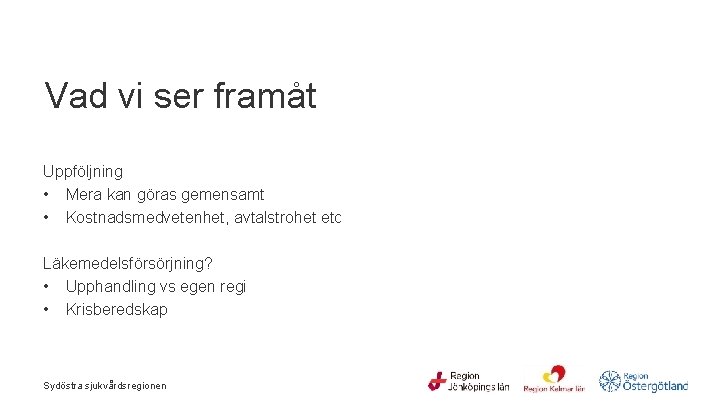 Vad vi ser framåt

Uppföljning
• Mera kan göras gemensamt
• Kostnadsmedvetenhet, avtalstrohet etc

Läkemedelsförsörjning?
• Upphandling vs egen regi
• Krisberedskap

Sydöstra sjukvårdsregionen

Region Jönköpings län

Region Kalmar län

Region Östergötland